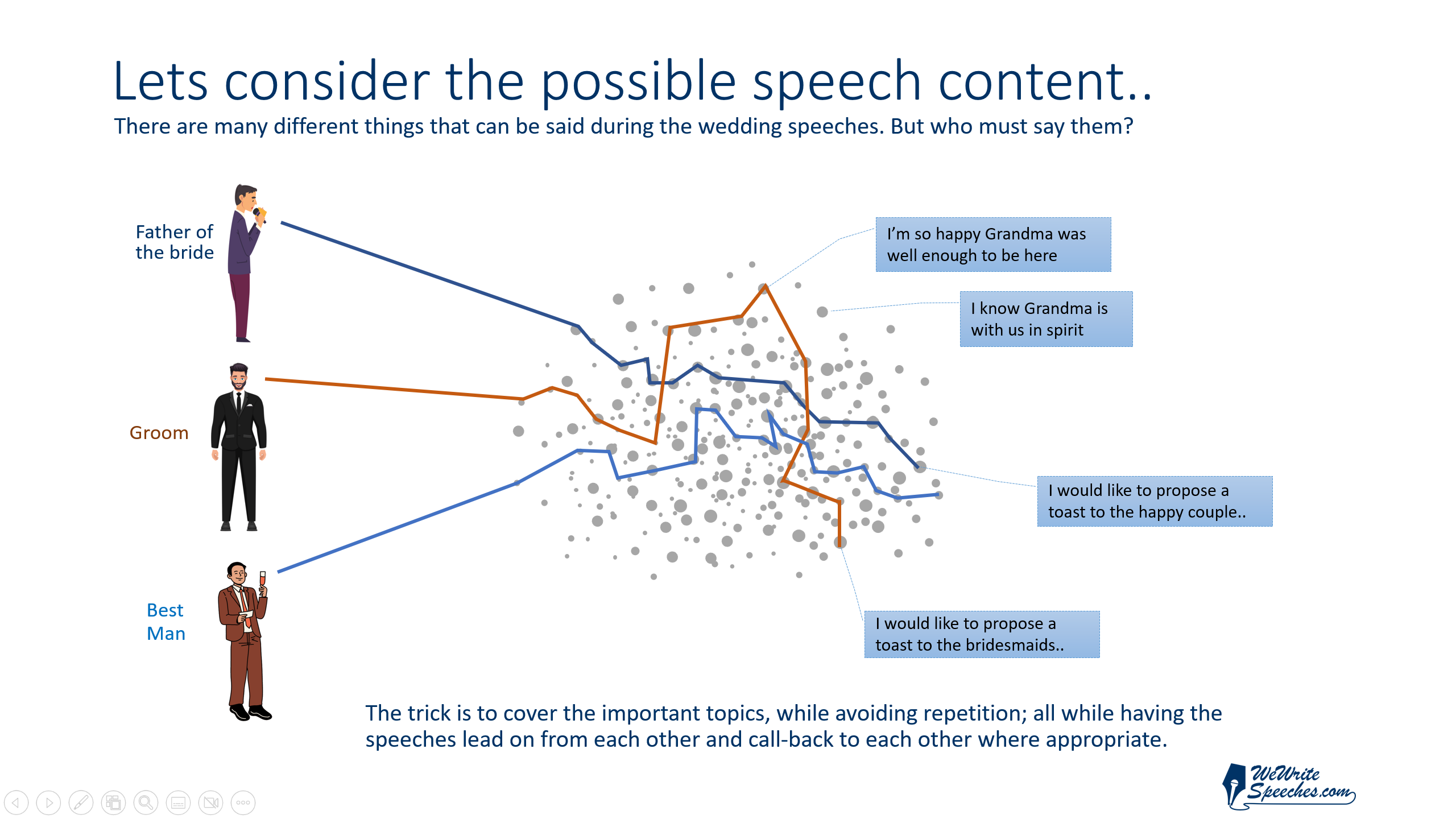 Lets consider the possible speech content..

There are many different things that can be said during the wedding speeches. But who must say them?

Father of the bride

Groom

Best Man

I'm so happy Grandma was well enough to be here

I know Grandma is with us in spirit

I would like to propose a toast to the happy couple..

I would like to propose a toast to the bridesmaids..

The trick is to cover the important topics, while avoiding repetition; all while having the speeches lead on from each other and call-back to each other where appropriate.

WeWrite Speeches.com